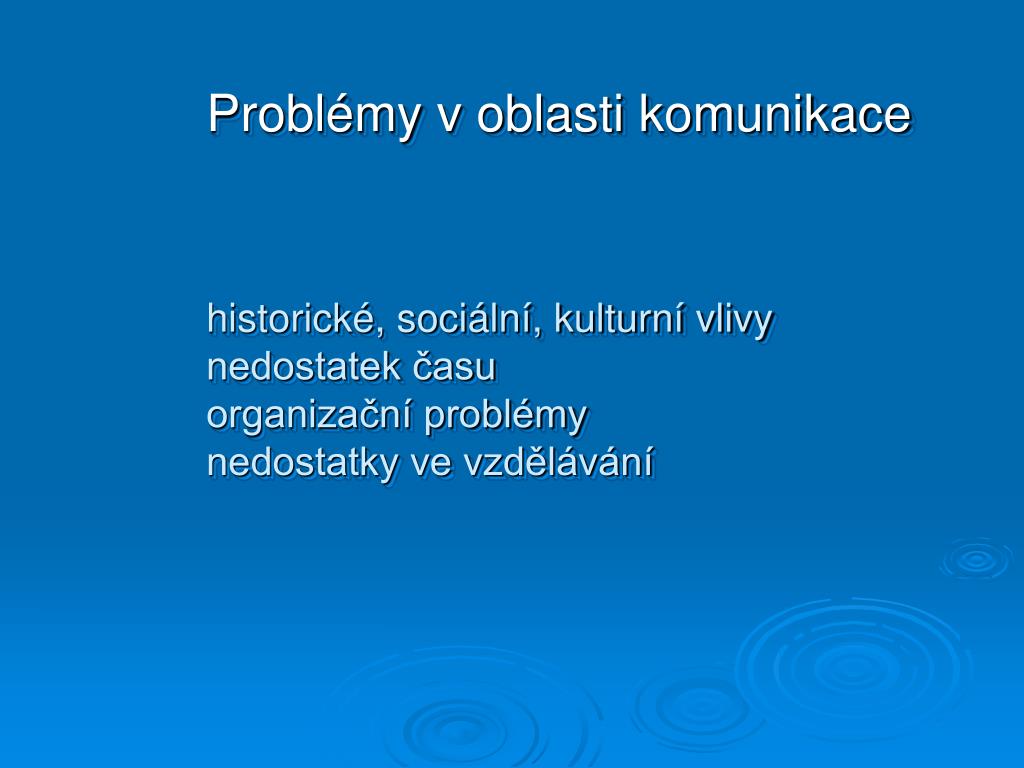 Problémy v oblasti komunikace

historické, sociální, kulturní vlivy
nedostatek času
organizační problémy
nedostatky ve vzdělávání